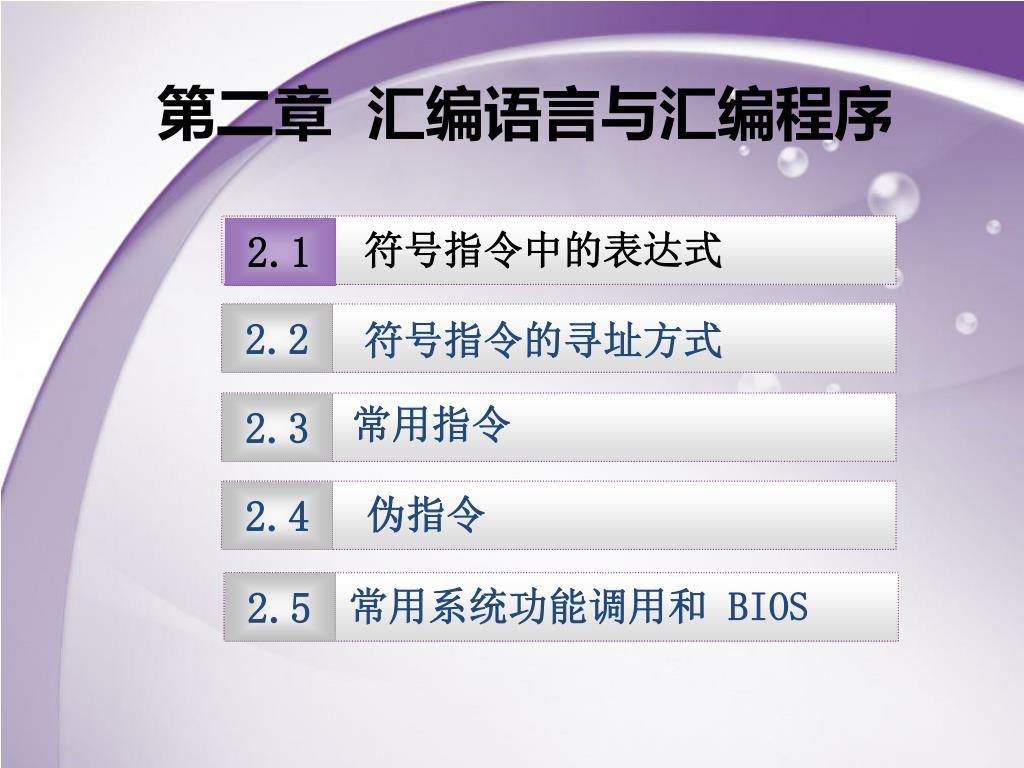 第二章 汇编语言与汇编程序

2.1 符号指令中的表达式

2.2 符号指令的寻址方式

2.3 常用指令

2.4 伪指令

2.5 常用系统功能调用和 BIOS